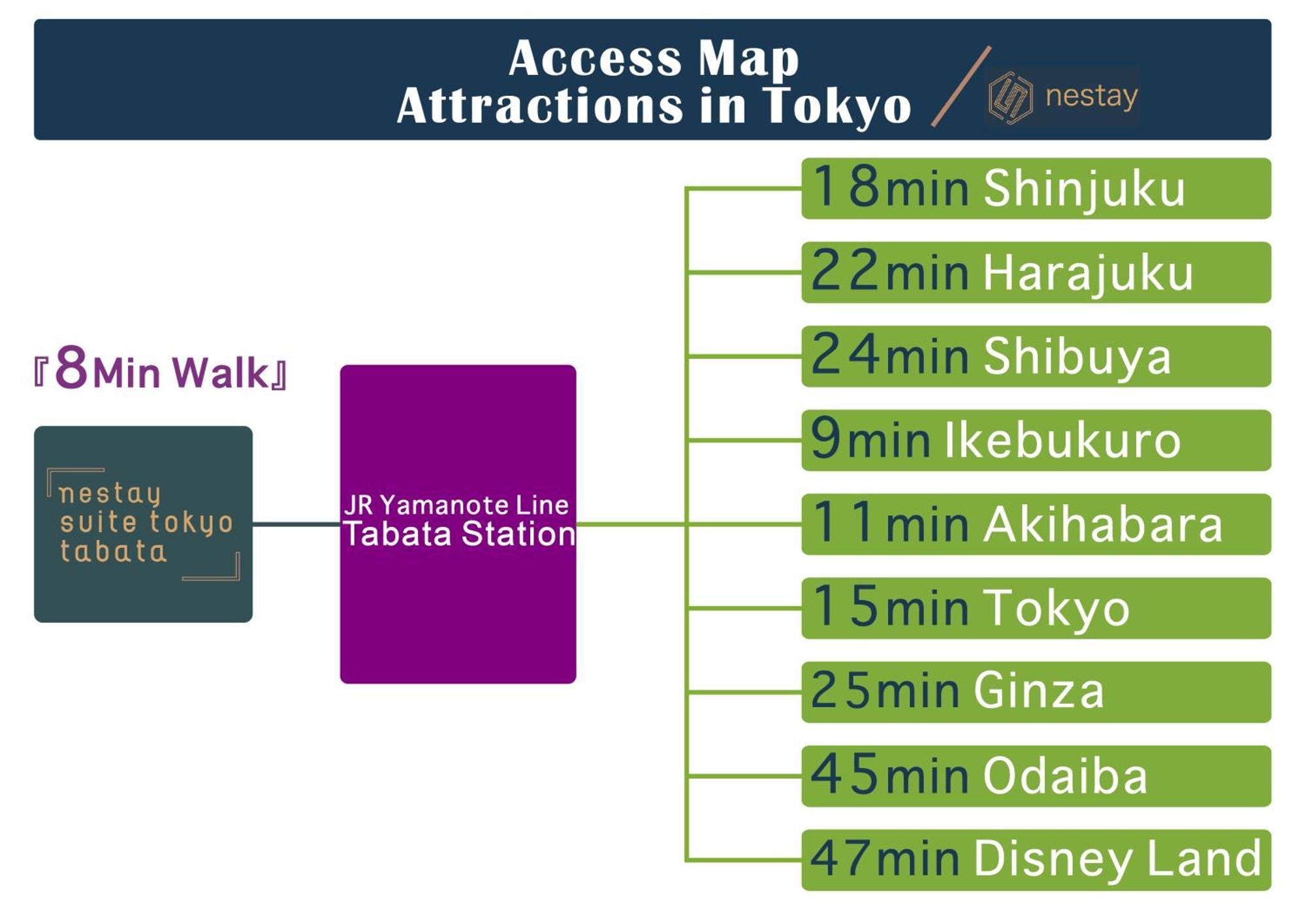 Access Map
Attractions in Tokyo

nestay

『8Min Walk』

nestay suite tokyo tabata

JR Yamanote Line
Tabata Station

18min Shinjuku
22min Harajuku
24min Shibuya
9min Ikebukuro
11min Akihabara
15min Tokyo
25min Ginza
45min Odaiba
47min Disney Land